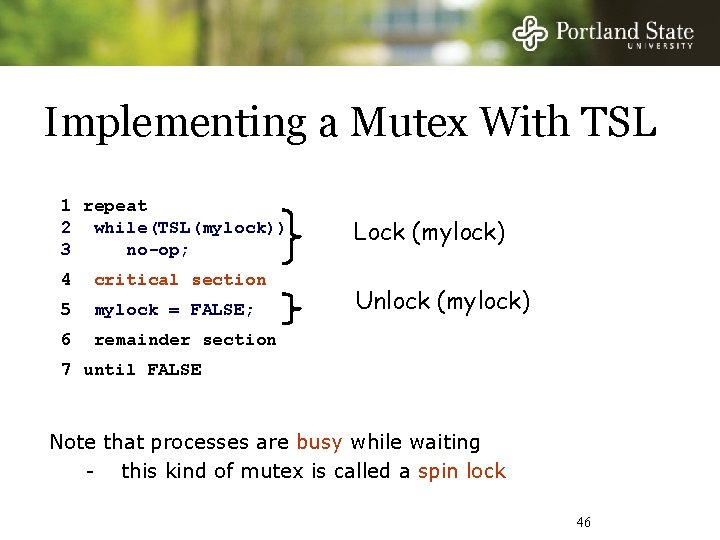 Portland State
UNIVERSITY

Implementing a Mutex With TSL

1 repeat
2 while(TSL(mylock))
3 no-op;
4 critical section
5 mylock = FALSE;
6 remainder section
7 until FALSE

Lock (mylock)

Unlock (mylock)

Note that processes are busy while waiting
- this kind of mutex is called a spin lock

46